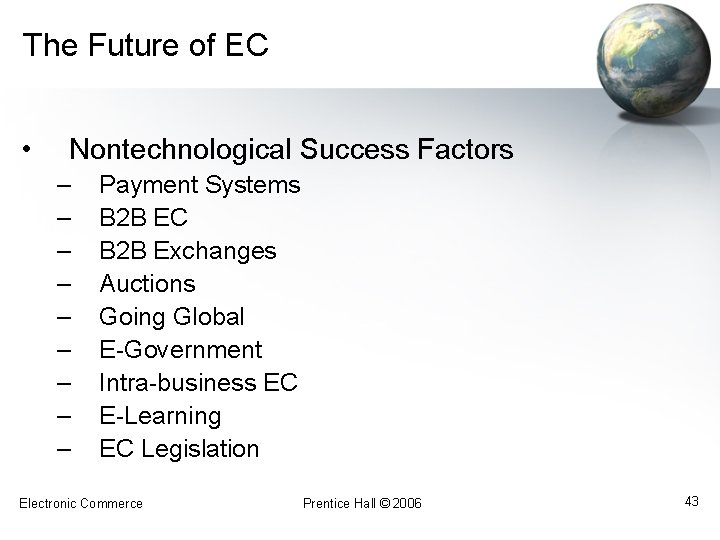 The Future of EC

• Nontechnological Success Factors
– Payment Systems
– B2B EC
– B2B Exchanges
– Auctions
– Going Global
– E-Government
– Intra-business EC
– E-Learning
– EC Legislation

Electronic Commerce

Prentice Hall © 2006

43